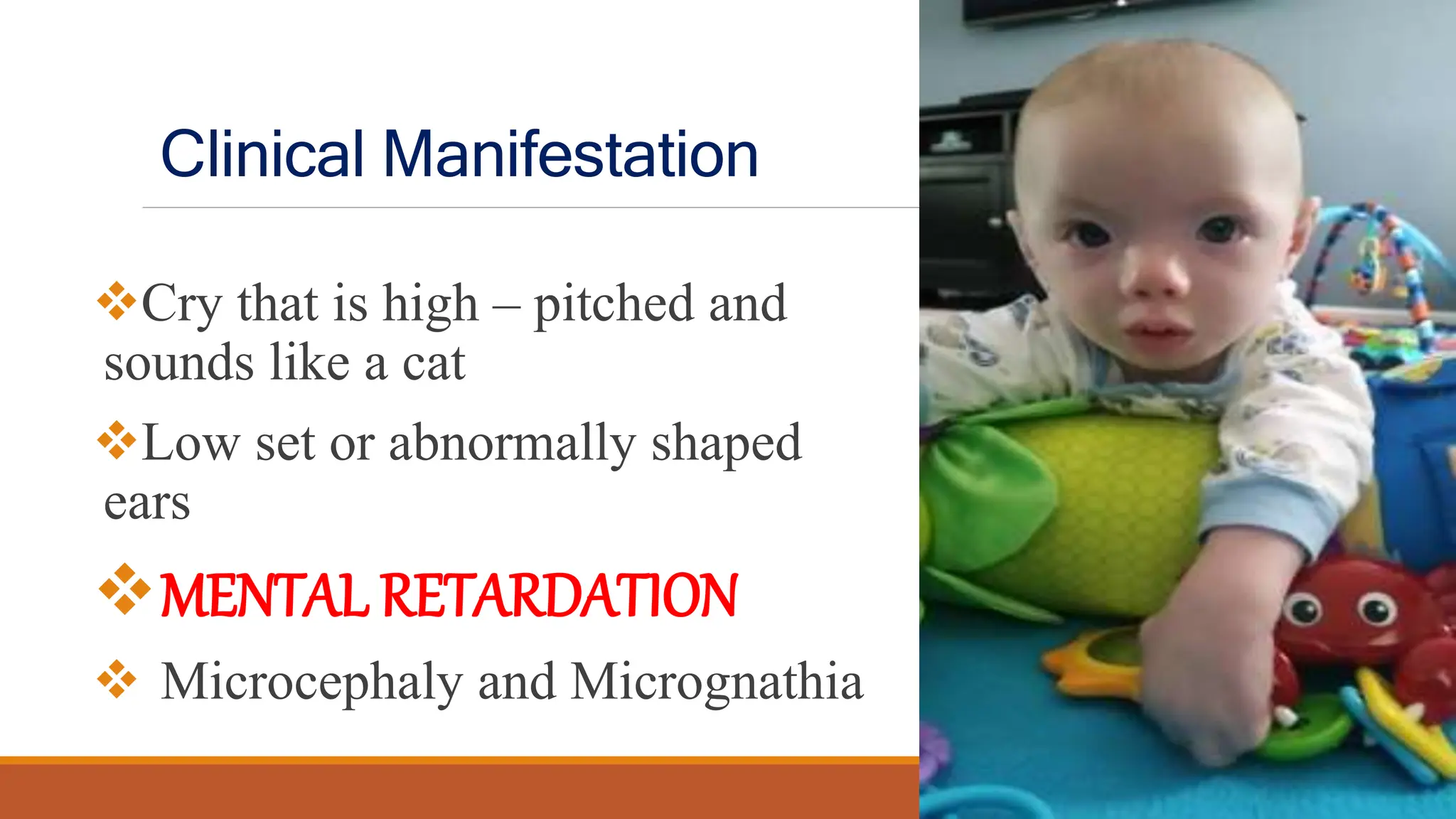 Clinical Manifestation

❖Cry that is high – pitched and sounds like a cat

❖Low set or abnormally shaped ears

❖MENTAL RETARDATION

❖ Microcephaly and Micrognathia